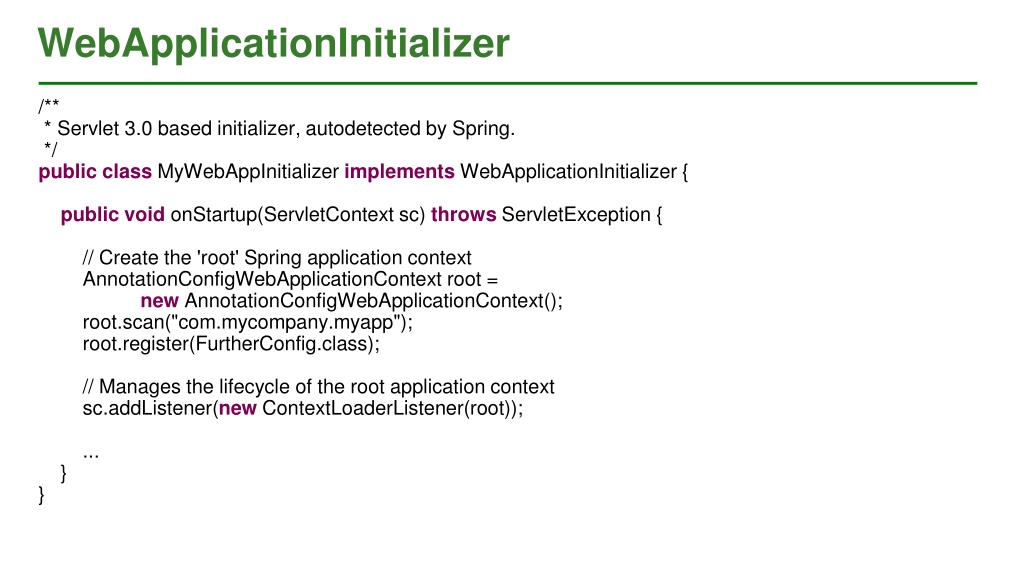 WebApplicationInitializer

/**
 * Servlet 3.0 based initializer, autodetected by Spring.
 */
public class MyWebAppInitializer implements WebApplicationInitializer {

    public void onStartup(ServletContext sc) throws ServletException {

        // Create the 'root' Spring application context
        AnnotationConfigWebApplicationContext root =
                new AnnotationConfigWebApplicationContext();
        root.scan("com.mycompany.myapp");
        root.register(FurtherConfig.class);

        // Manages the lifecycle of the root application context
        sc.addListener(new ContextLoaderListener(root));

        ...
    }
}